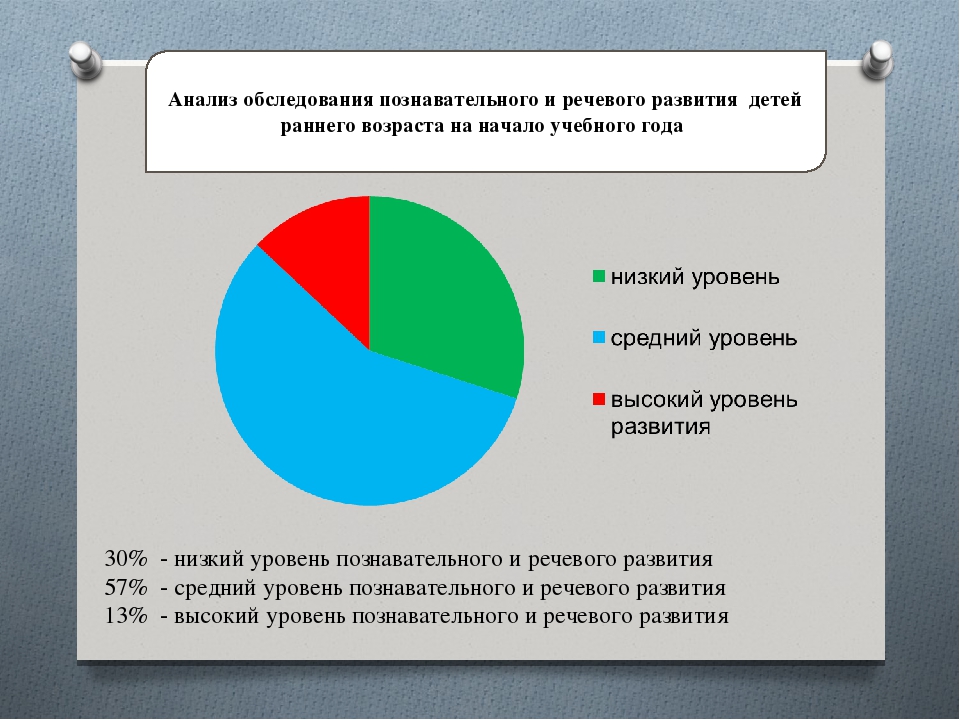 Анализ обследования познавательного и речевого развития детей раннего возраста на начало учебного года

низкий уровень

средний уровень

высокий уровень развития

30% - низкий уровень познавательного и речевого развития
57% - средний уровень познавательного и речевого развития
13% - высокий уровень познавательного и речевого развития